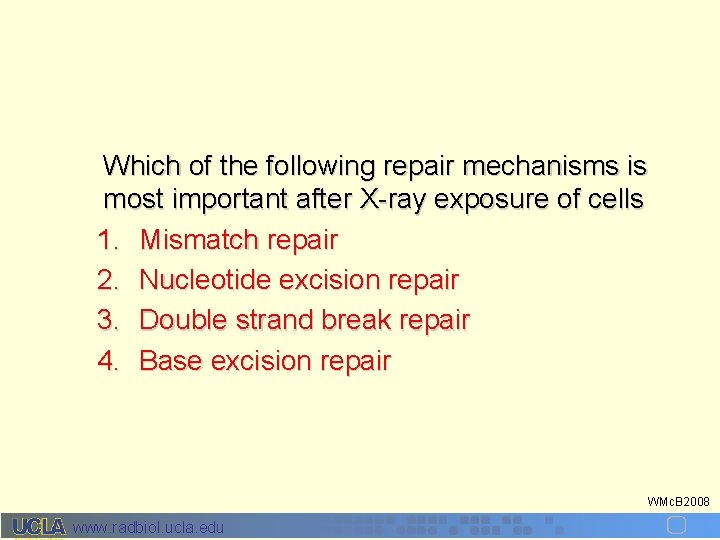 Which of the following repair mechanisms is most important after X-ray exposure of cells

1. Mismatch repair
2. Nucleotide excision repair
3. Double strand break repair
4. Base excision repair

WMcB2008

UCLA www.radbiol.ucla.edu